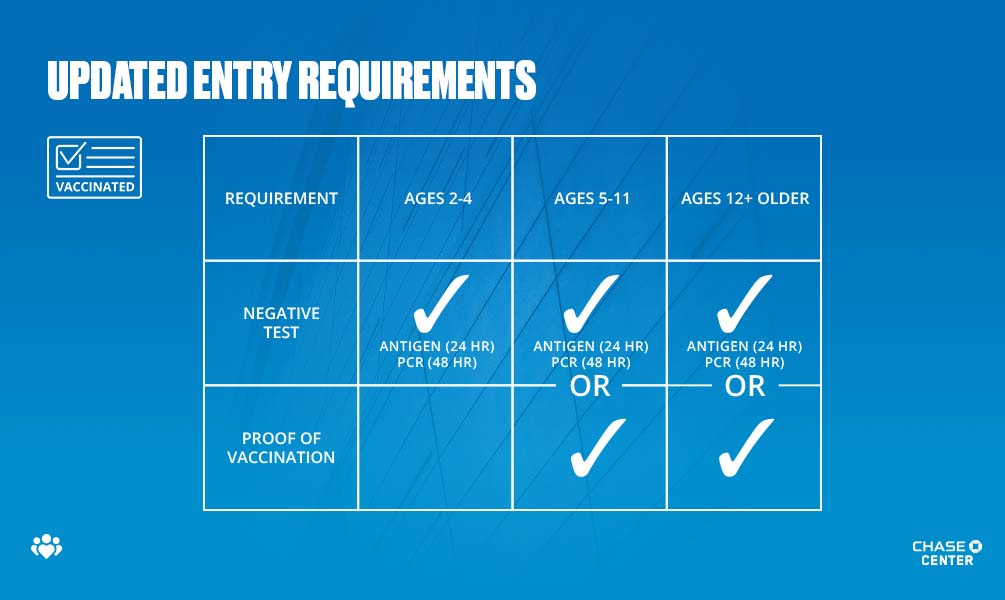 UPDATED ENTRY REQUIREMENTS

VACCINATED

| REQUIREMENT | AGES 2-4 | AGES 5-11 | AGES 12+ OLDER |
|---|---|---|---|
| NEGATIVE TEST | ✓ ANTIGEN (24 HR) PCR (48 HR) | ✓ ANTIGEN (24 HR) PCR (48 HR) OR | ✓ ANTIGEN (24 HR) PCR (48 HR) OR |
| PROOF OF VACCINATION | | ✓ | ✓ |

CHASE CENTER